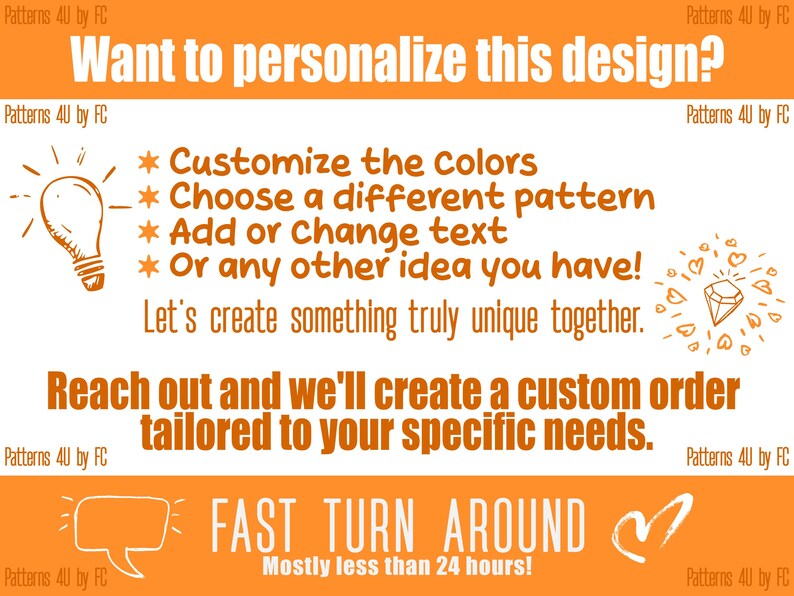 Patterns 4U by FC Patterns 4U by FC

Want to personalize this design?

Patterns 4U by FC Patterns 4U by FC

✶ Customize the Colors
✶ Choose a different pattern
✶ Add or Change text
✶ Or any other idea you have!

Let's create something truly unique together.

Reach out and we'll create a custom order tailored to your specific needs.

Patterns 4U by FC Patterns 4U by FC

FAST TURN AROUND

Mostly less than 24 hours!

Patterns 4U by FC Patterns 4U by FC